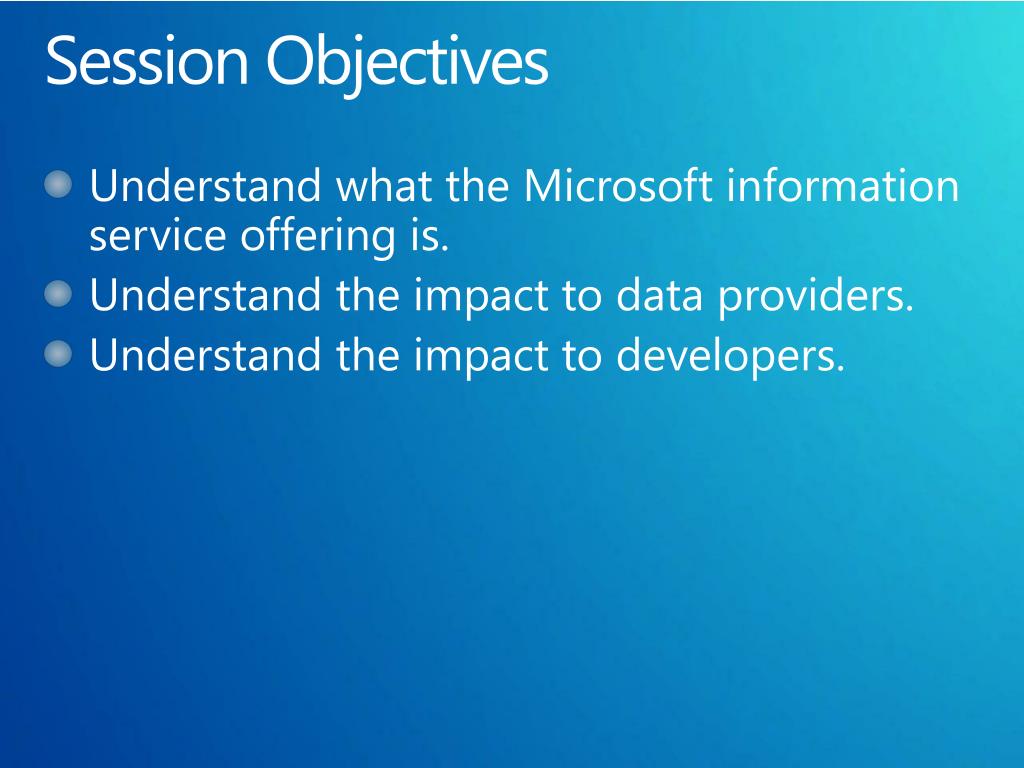 Session Objectives

Understand what the Microsoft information service offering is.

Understand the impact to data providers.

Understand the impact to developers.